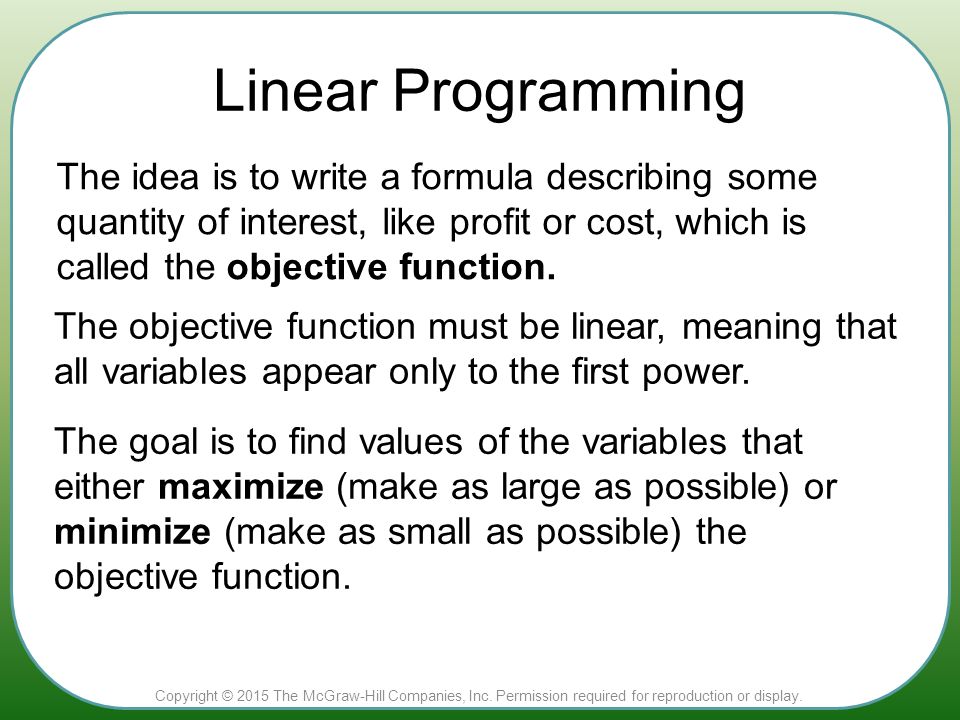 Linear Programming

The idea is to write a formula describing some quantity of interest, like profit or cost, which is called the objective function.

The objective function must be linear, meaning that all variables appear only to the first power.

The goal is to find values of the variables that either maximize (make as large as possible) or minimize (make as small as possible) the objective function.

Copyright © 2015 The McGraw-Hill Companies, Inc. Permission required for reproduction or display.